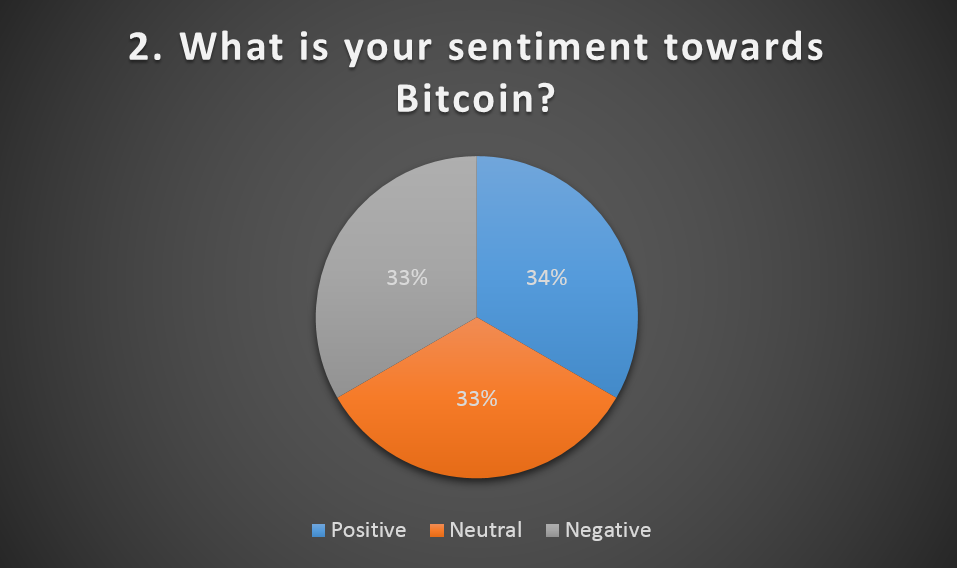 2. What is your sentiment towards Bitcoin?

33%

34%

33%

Positive Neutral Negative